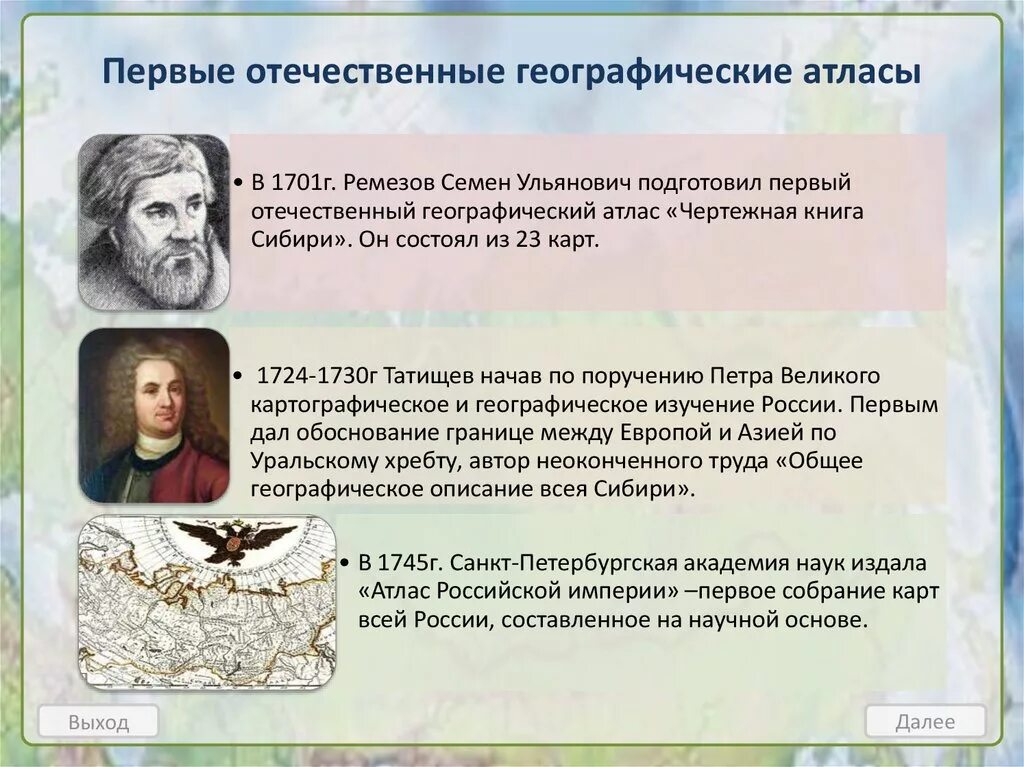 Первые отечественные географические атласы

• В 1701г. Ремезов Семен Ульянович подготовил первый отечественный географический атлас «Чертежная книга Сибири». Он состоял из 23 карт.

• 1724-1730г Татищев начав по поручению Петра Великого картографическое и географическое изучение России. Первым дал обоснование границе между Европой и Азией по Уральскому хребту, автор неоконченного труда «Общее географическое описание всея Сибири».

• В 1745г. Санкт-Петербургская академия наук издала «Атлас Российской империи» –первое собрание карт всей России, составленное на научной основе.

Выход

Далее